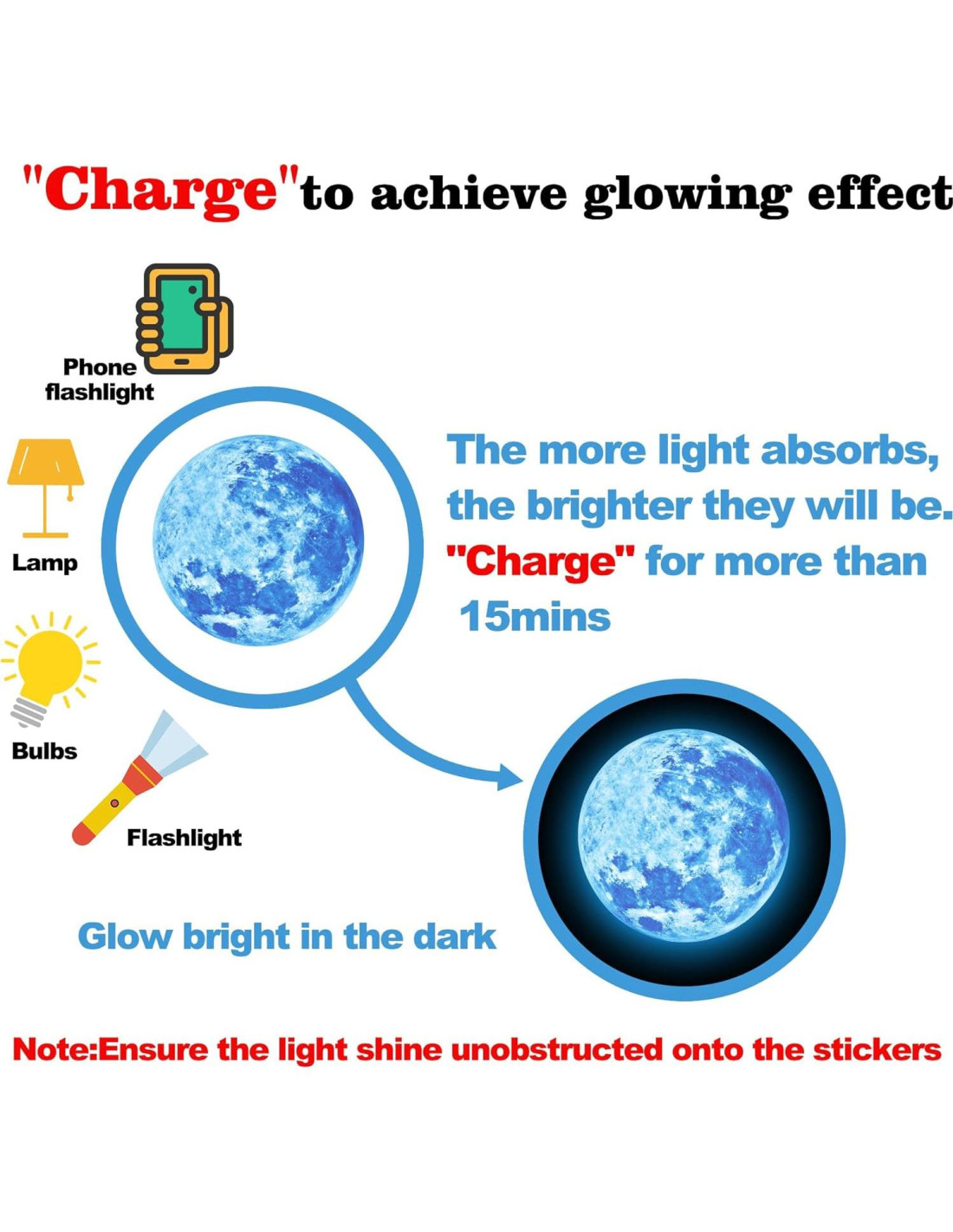 "Charge"to achieve glowing effect

Phone flashlight

Lamp

Bulbs

Flashlight

The more light absorbs, the brighter they will be. "Charge" for more than 15mins

Glow bright in the dark

Note:Ensure the light shine unobstructed onto the stickers